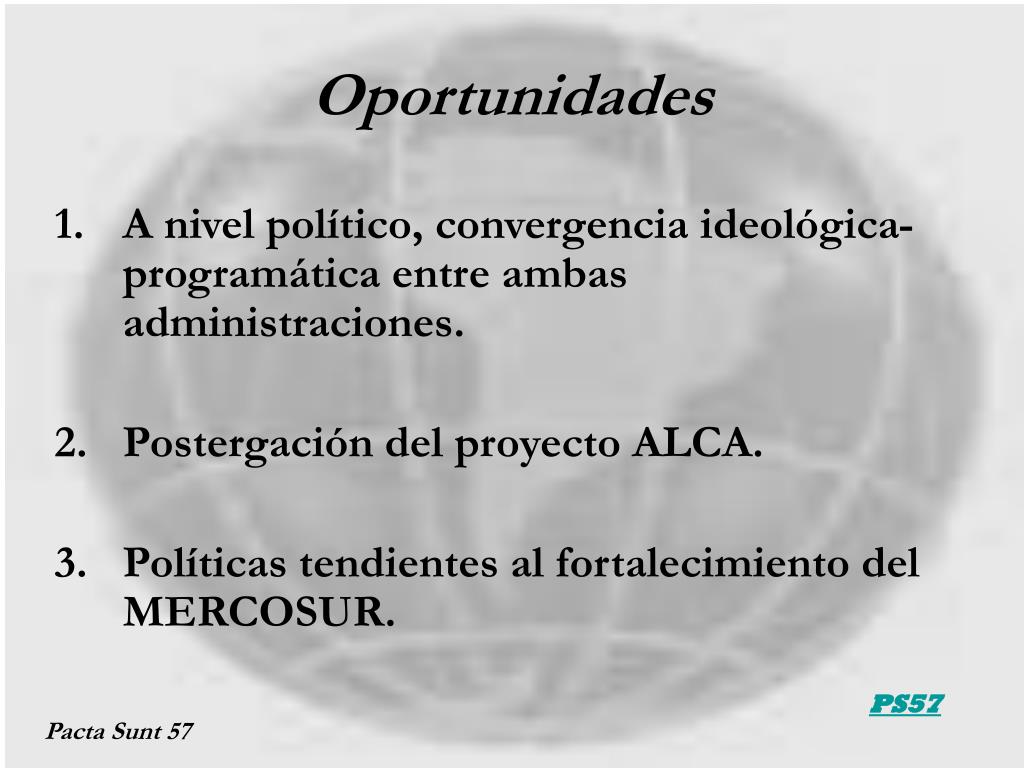 Oportunidades

1. A nivel político, convergencia ideológica-programática entre ambas administraciones.

2. Postergación del proyecto ALCA.

3. Políticas tendientes al fortalecimiento del MERCOSUR.

PS57

Pacta Sunt 57